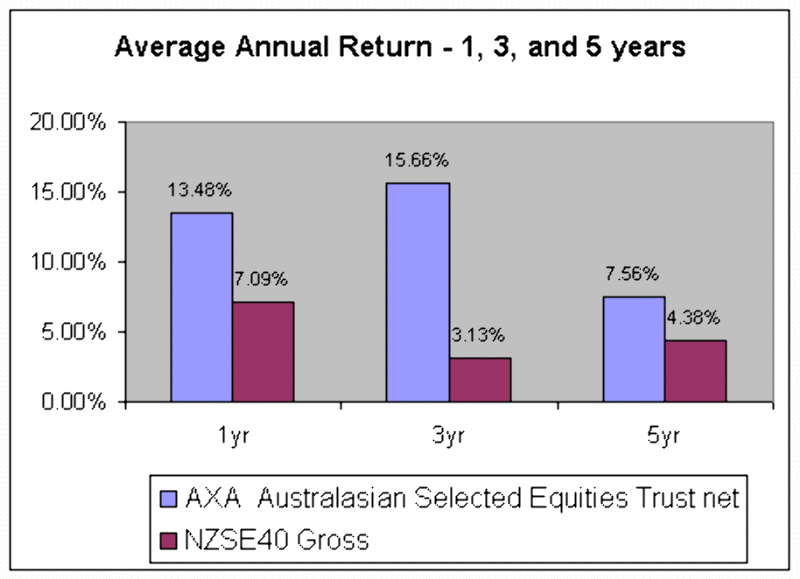 Average Annual Return - 1, 3, and 5 years

20.00%
15.00%
10.00%
5.00%
0.00%

13.48%
7.09%
15.66%
3.13%
7.56%
4.38%

1yr
3yr
5yr

AXA Australasian Selected Equities Trust net
NZSE40 Gross